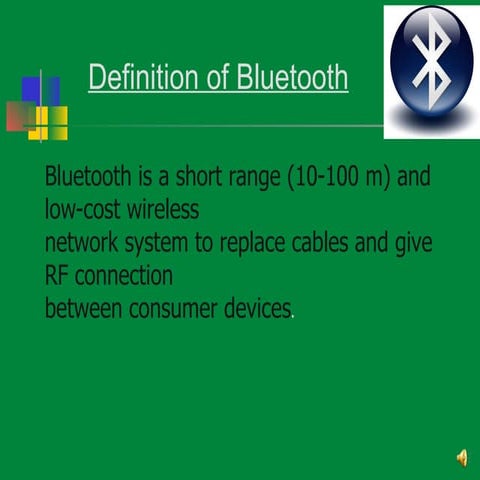 Definition of Bluetooth

Bluetooth is a short range (10-100 m) and low-cost wireless network system to replace cables and give RF connection between consumer devices.